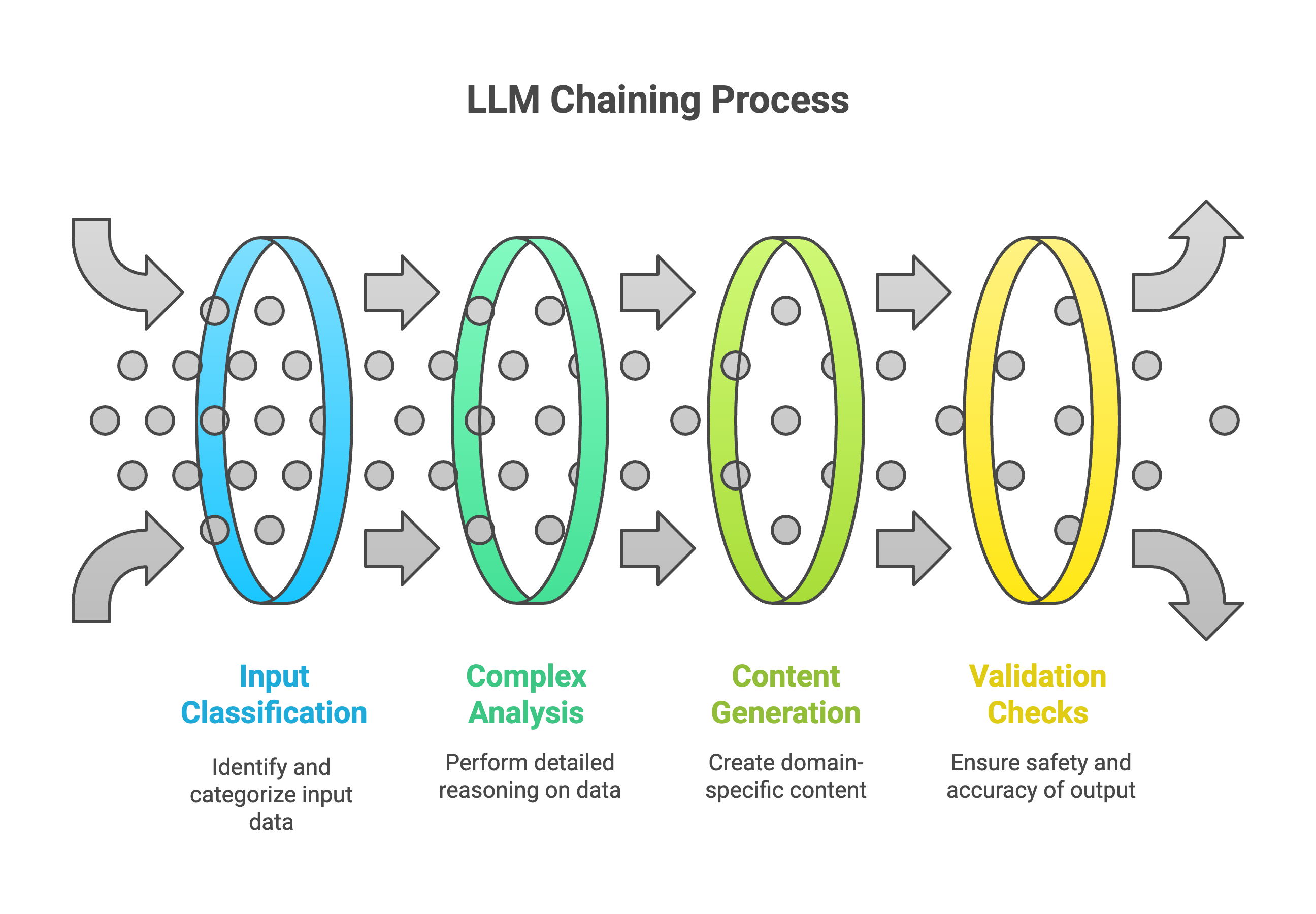 LLM Chaining Process

Input Classification

Identify and categorize input data

Complex Analysis

Perform detailed reasoning on data

Content Generation

Create domain-specific content

Validation Checks

Ensure safety and accuracy of output